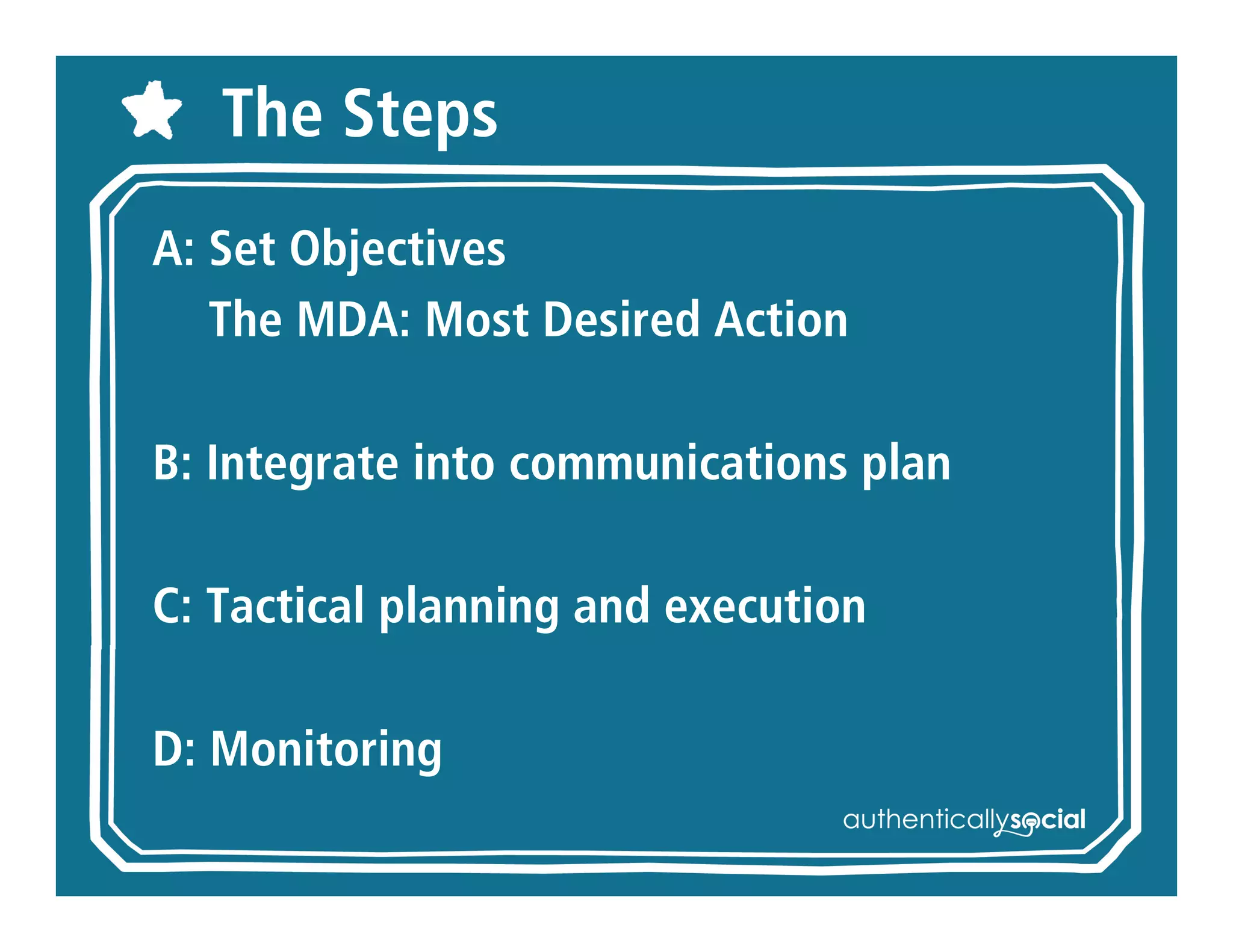 The Steps

A: Set Objectives

The MDA: Most Desired Action

B: Integrate into communications plan

C: Tactical planning and execution

D: Monitoring

authenticallysocial